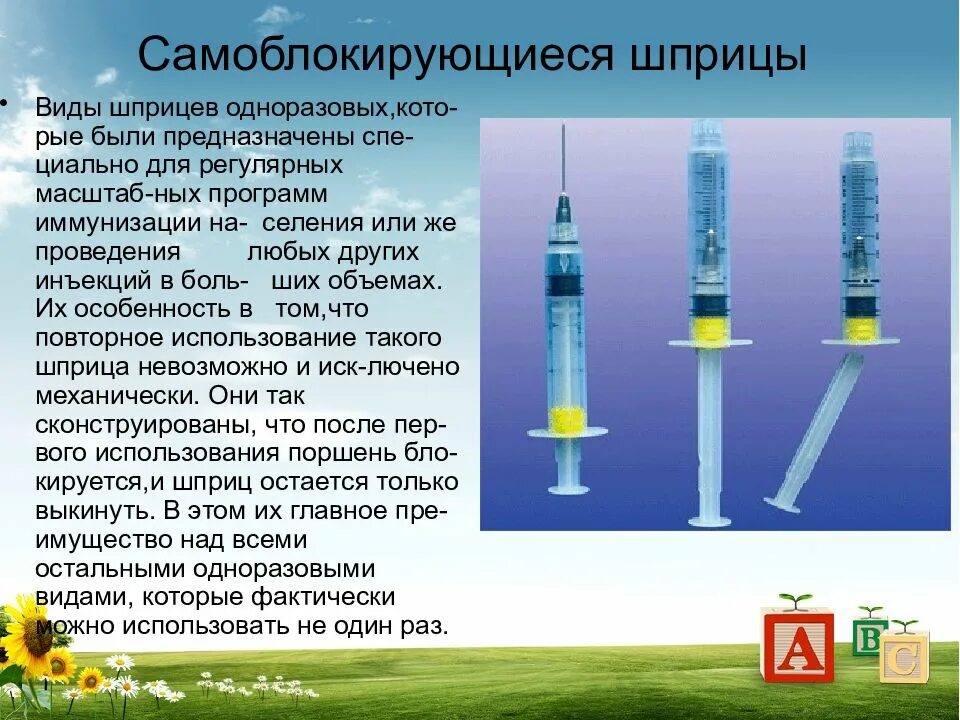 Самоблокирующиеся шприцы

• Виды шприцев одноразовых,которые были предназначены специально для регулярных масштаб-ных программ иммунизации на- селения или же проведения любых других инъекций в боль- ших объемах. Их особенность в том,что повторное использование такого шприца невозможно и иск-лючено механически. Они так сконструированы, что после первого использования поршень блокируется,и шприц остается только выкинуть. В этом их главное преимущество над всеми остальными одноразовыми видами, которые фактически можно использовать не один раз.

A B C